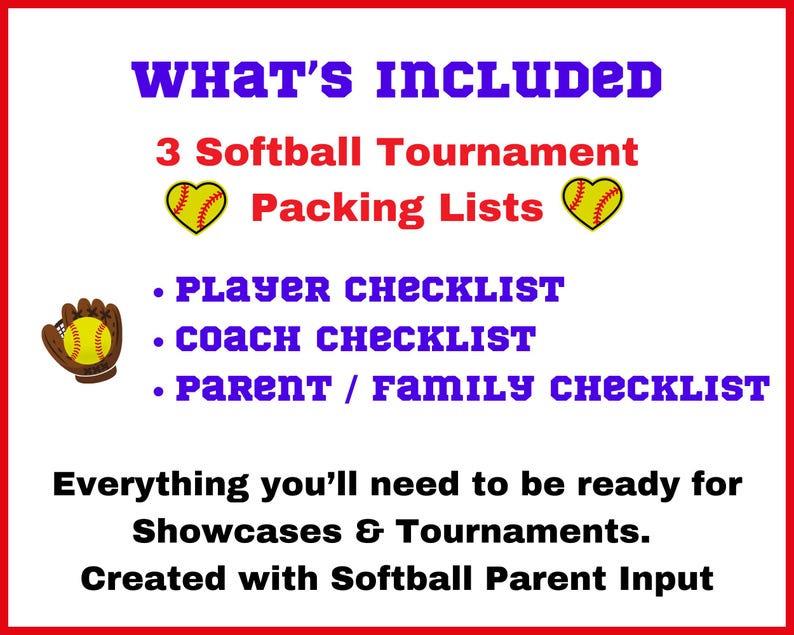 WHAT'S INCLUDED

3 Softball Tournament Packing Lists

• PLAYER CHECKLIST
• COACH CHECKLIST
• PARENT / FAMILY CHECKLIST

Everything you'll need to be ready for Showcases & Tournaments.
Created with Softball Parent Input